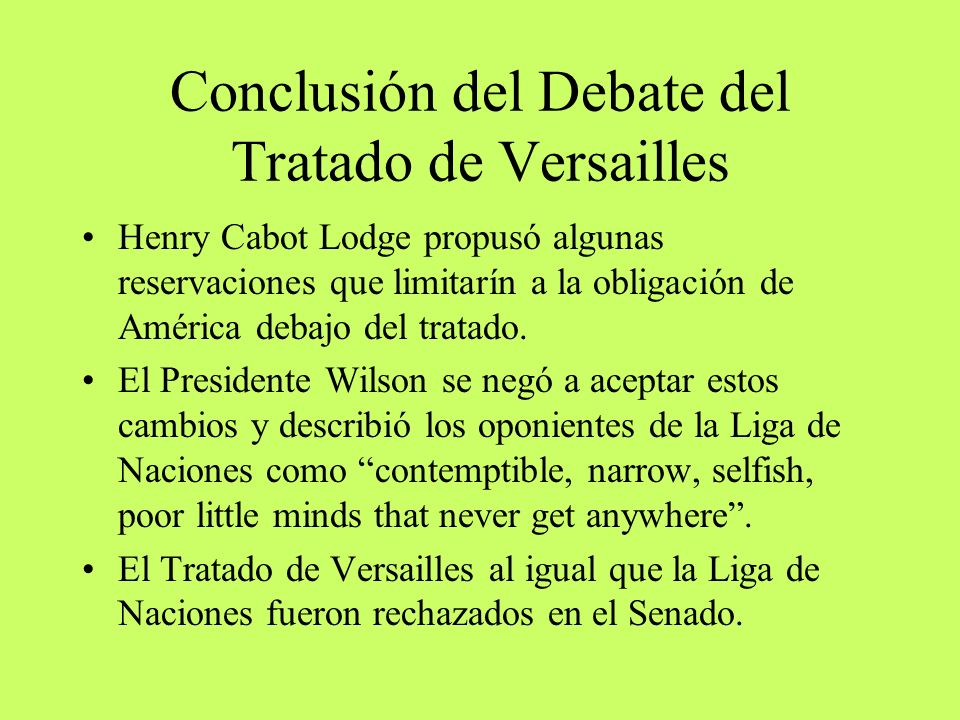 Conclusión del Debate del Tratado de Versailles

• Henry Cabot Lodge propusó algunas reservaciones que limitarín a la obligación de América debajo del tratado.

• El Presidente Wilson se negó a aceptar estos cambios y describió los oponientes de la Liga de Naciones como “contemptible, narrow, selfish, poor little minds that never get anywhere”.

• El Tratado de Versailles al igual que la Liga de Naciones fueron rechazados en el Senado.